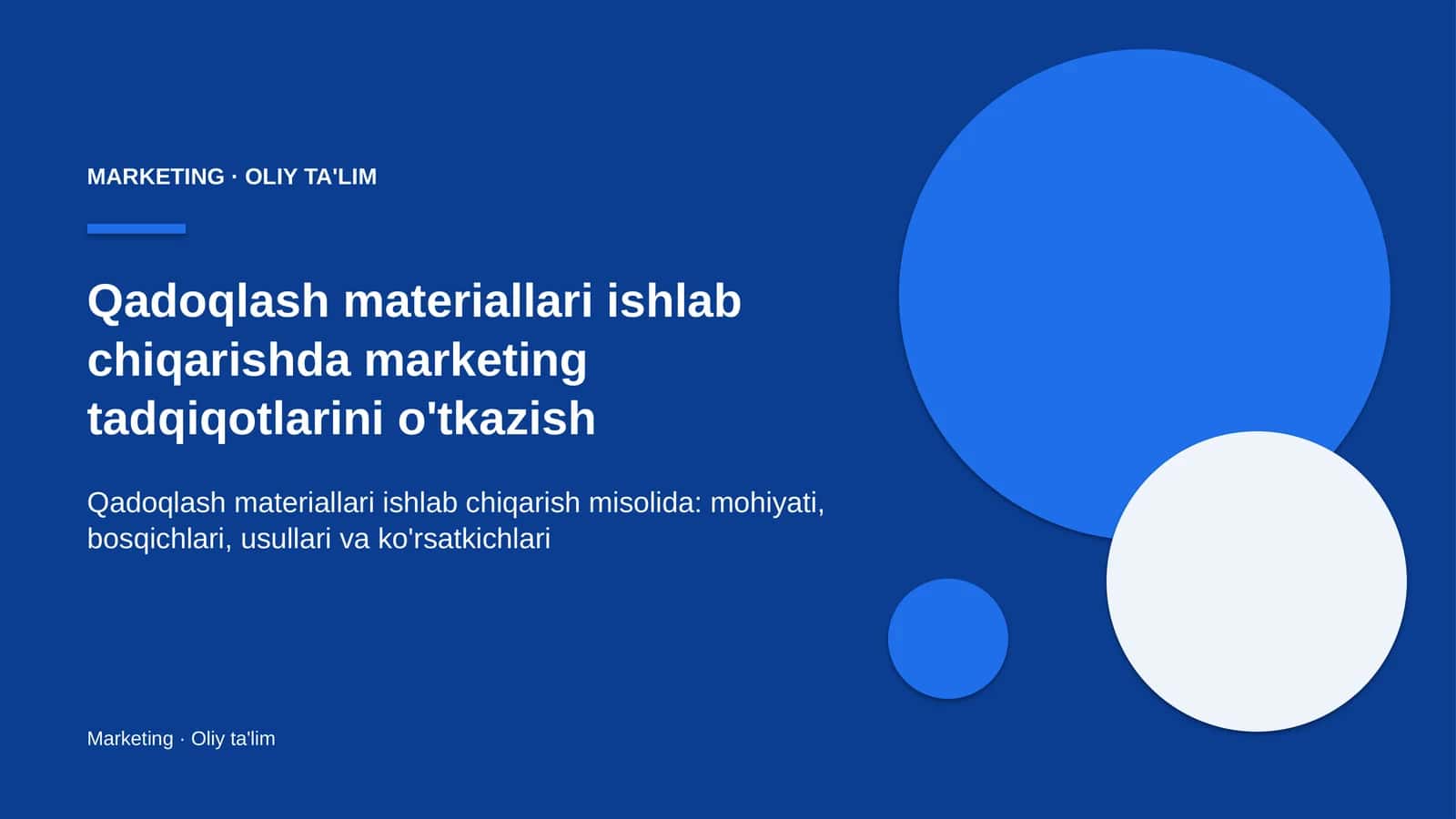 MARKETING · OLIY TA'LIM

Qadoqlash materiallari ishlab chiqarishda marketing tadqiqotlarini o'tkazish

Qadoqlash materiallari ishlab chiqarish misolida: mohiyati, bosqichlari, usullari va ko'rsatkichlari

Marketing · Oliy ta'lim